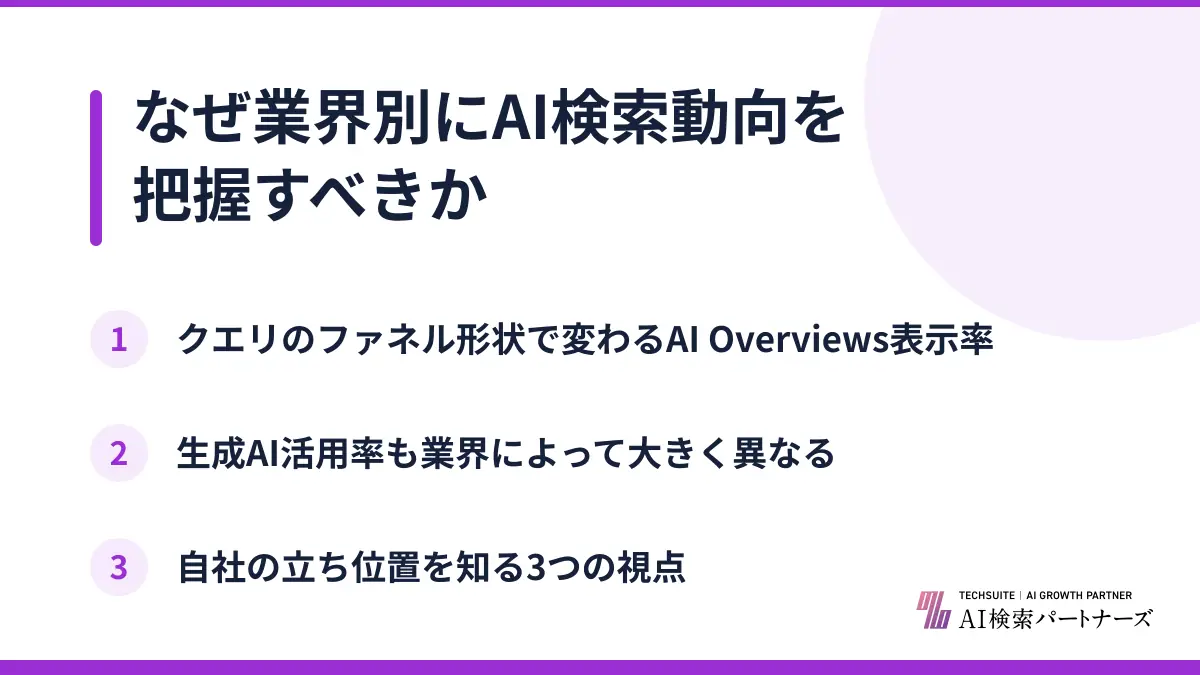 なぜ業界別にAI検索動向を把握すべきか

1 クエリのファネル形状で変わるAI Overviews表示率

2 生成AI活用率も業界によって大きく異なる

3 自社の立ち位置を知る3つの視点

TECHSUITE | AI GROWTH PARTNER
AI検索パートナーズ